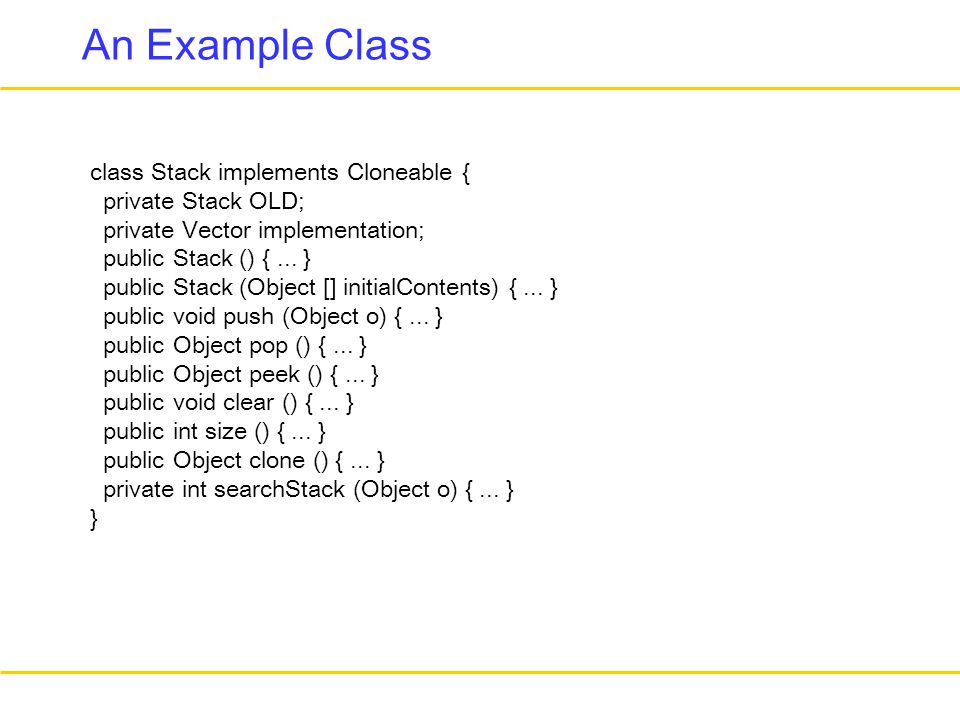 An Example Class

class Stack implements Cloneable {
  private Stack OLD;
  private Vector implementation;
  public Stack () { ... }
  public Stack (Object [] initialContents) { ... }
  public void push (Object o) { ... }
  public Object pop () { ... }
  public Object peek () { ... }
  public void clear () { ... }
  public int size () { ... }
  public Object clone () { ... }
  private int searchStack (Object o) { ... }
}